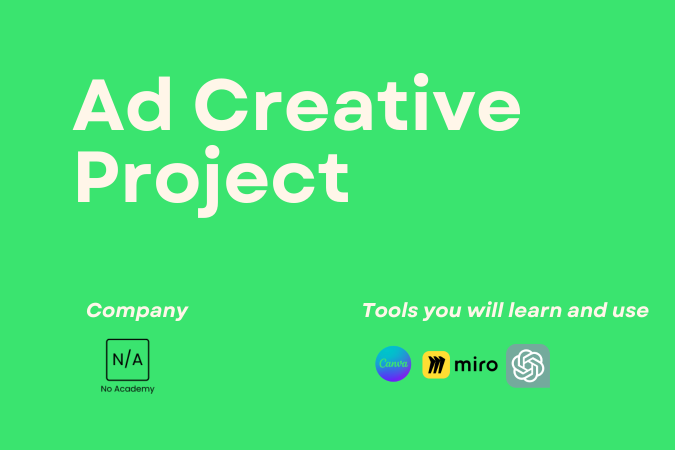 Ad Creative Project

Company

N/A
No Academy

Tools you will learn and use

Canva

miro